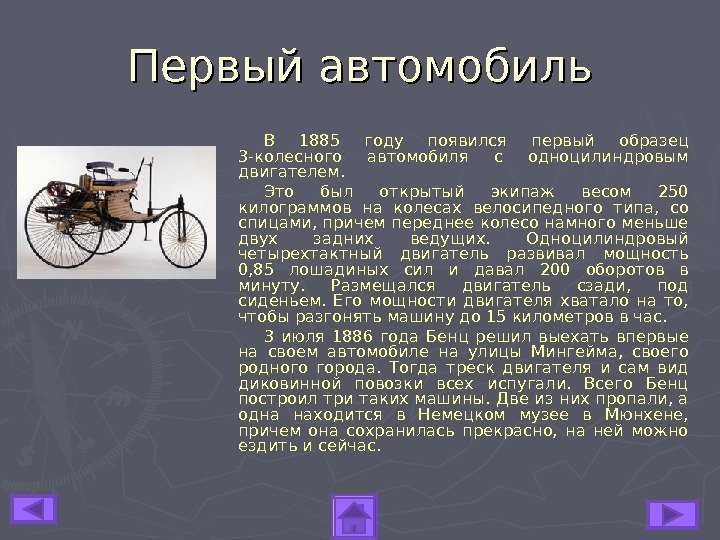 Первый автомобиль

В 1885 году появился первый образец 3-колесного автомобиля с одноцилиндровым двигателем.

Это был открытый экипаж весом 250 килограммов на колесах велосипедного типа, со спицами, причем переднее колесо намного меньше двух задних ведущих. Одноцилиндровый четырехтактный двигатель развивал мощность 0,85 лошадиных сил и давал 200 оборотов в минуту. Размещался двигатель сзади, под сиденьем. Его мощности двигателя хватало на то, чтобы разгонять машину до 15 километров в час.

3 июля 1886 года Бенц решил выехать впервые на своем автомобиле на улицы Мингейма, своего родного города. Тогда треск двигателя и сам вид диковинной повозки всех испугали. Всего Бенц построил три таких машины. Две из них пропали, а одна находится в Немецком музее в Мюнхене, причем она сохранилась прекрасно, на ней можно ездить и сейчас.